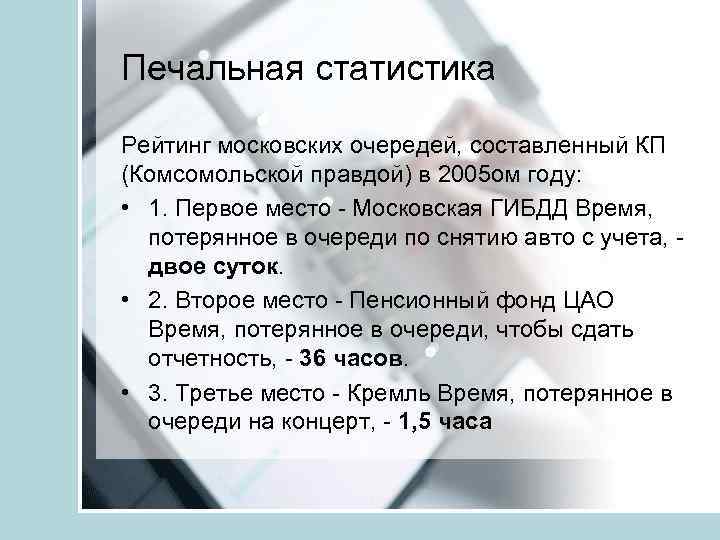 Печальная статистика

Рейтинг московских очередей, составленный КП (Комсомольской правдой) в 2005ом году:

• 1. Первое место - Московская ГИБДД Время, потерянное в очереди по снятию авто с учета, - двое суток.
• 2. Второе место - Пенсионный фонд ЦАО Время, потерянное в очереди, чтобы сдать отчетность, - 36 часов.
• 3. Третье место - Кремль Время, потерянное в очереди на концерт, - 1,5 часа